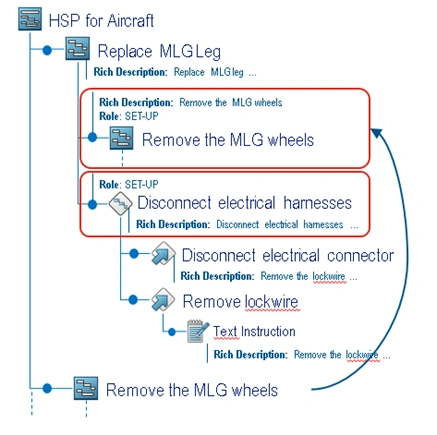 HSP for Aircraft

Replace MLG Leg

Rich Description: Replace MLG leg ...

Rich Description: Remove the MLG wheels

Role: SET-UP

Remove the MLG wheels

Role: SET-UP

Disconnect electrical harnesses

Rich Description: Disconnect electrical harnesses ...

Disconnect electrical connector

Rich Description: Remove the lockwire ...

Remove lockwire

Text Instruction

Rich Description: Remove the lockwire ...

Remove the MLG wheels